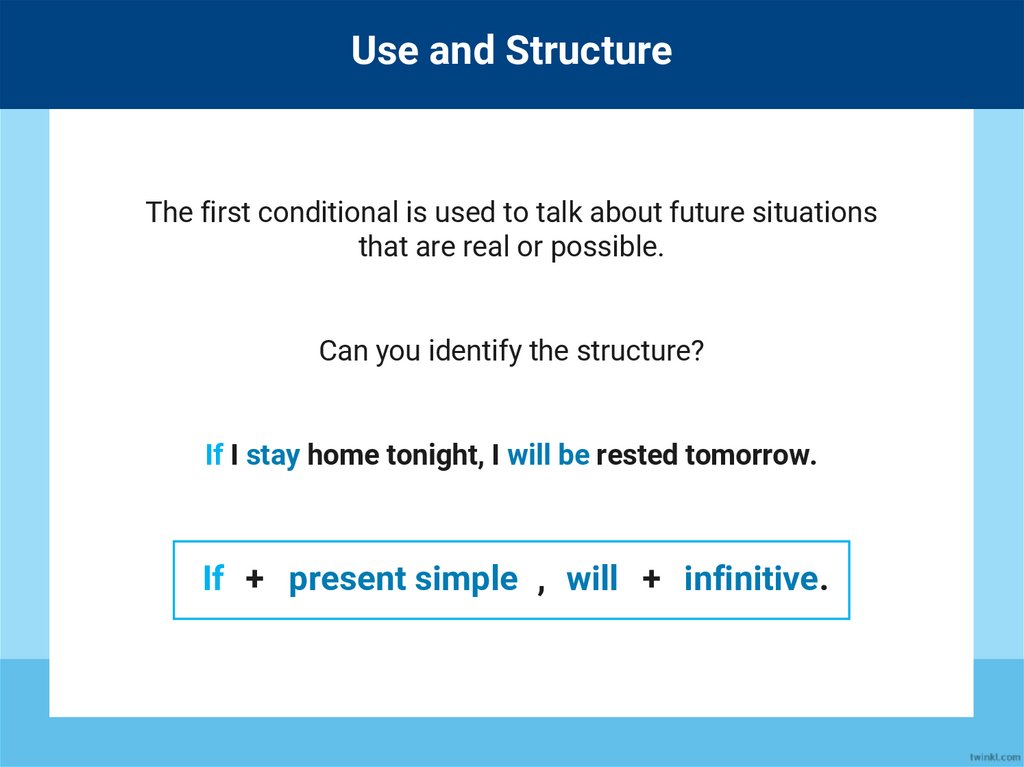 Use and Structure

The first conditional is used to talk about future situations that are real or possible.

Can you identify the structure?

If I stay home tonight, I will be rested tomorrow.

If + present simple , will + infinitive.

twinkl.com